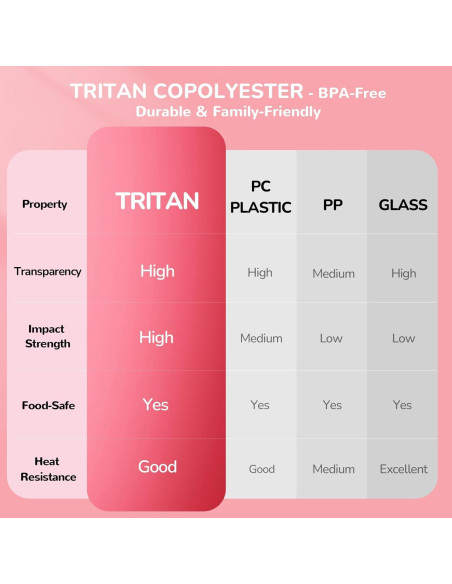 TRITAN COPOLYESTER - BPA-Free
Durable & Family-Friendly

| Property | TRITAN | PC PLASTIC | PP | GLASS |
|---|---|---|---|---|
| Transparency | High | High | Medium | High |
| Impact Strength | High | Medium | Low | Low |
| Food-Safe | Yes | Yes | Yes | Yes |
| Heat Resistance | Good | Good | Medium | Excellent |